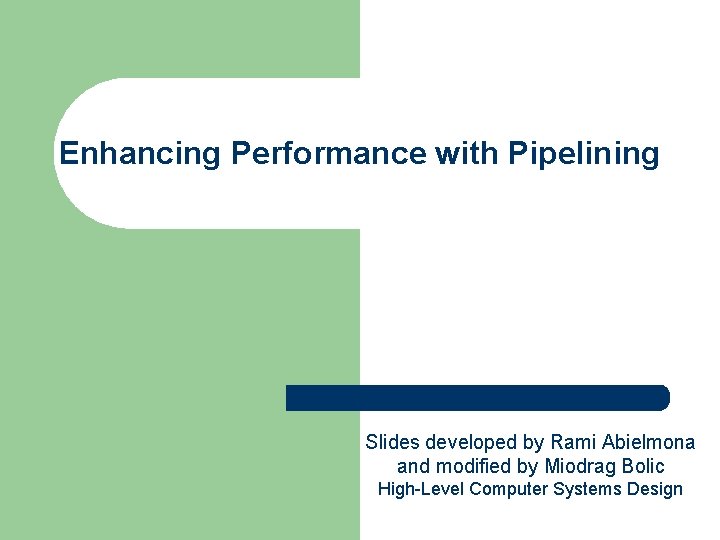 Enhancing Performance with Pipelining

Slides developed by Rami Abielmona and modified by Miodrag Bolic
High-Level Computer Systems Design